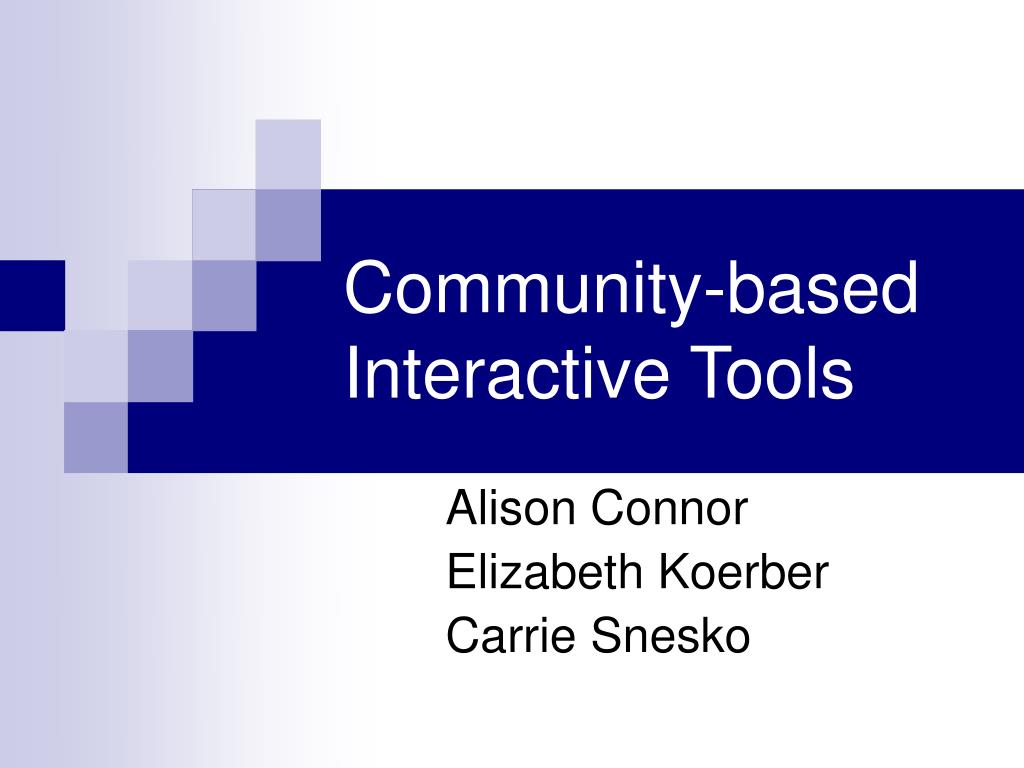 Community-based Interactive Tools

Alison Connor
Elizabeth Koerber
Carrie Snesko